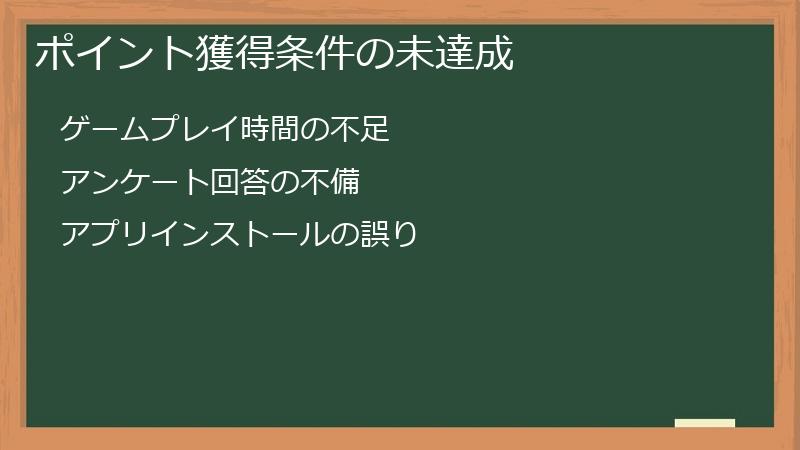 ポイント獲得条件の未達成

ゲームプレイ時間の不足

アンケート回答の不備

アプリインストールの誤り